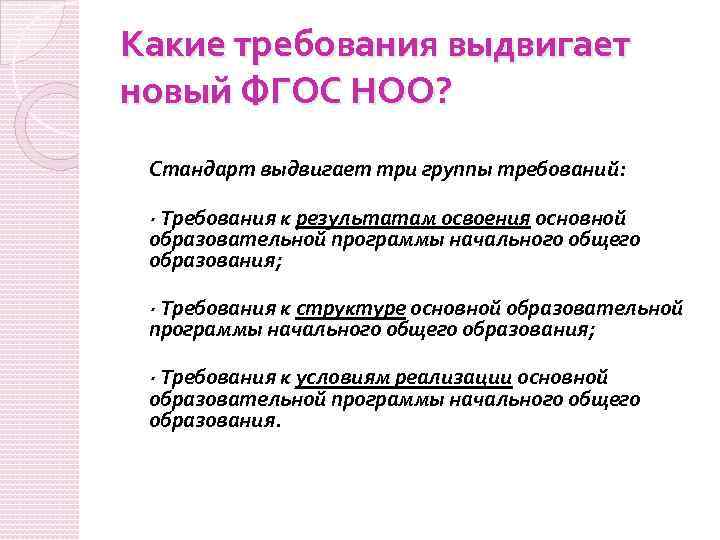 Какие требования выдвигает новый ФГОС НОО?

Стандарт выдвигает три группы требований:

· Требования к результатам освоения основной образовательной программы начального общего образования;

· Требования к структуре основной образовательной программы начального общего образования;

· Требования к условиям реализации основной образовательной программы начального общего образования.